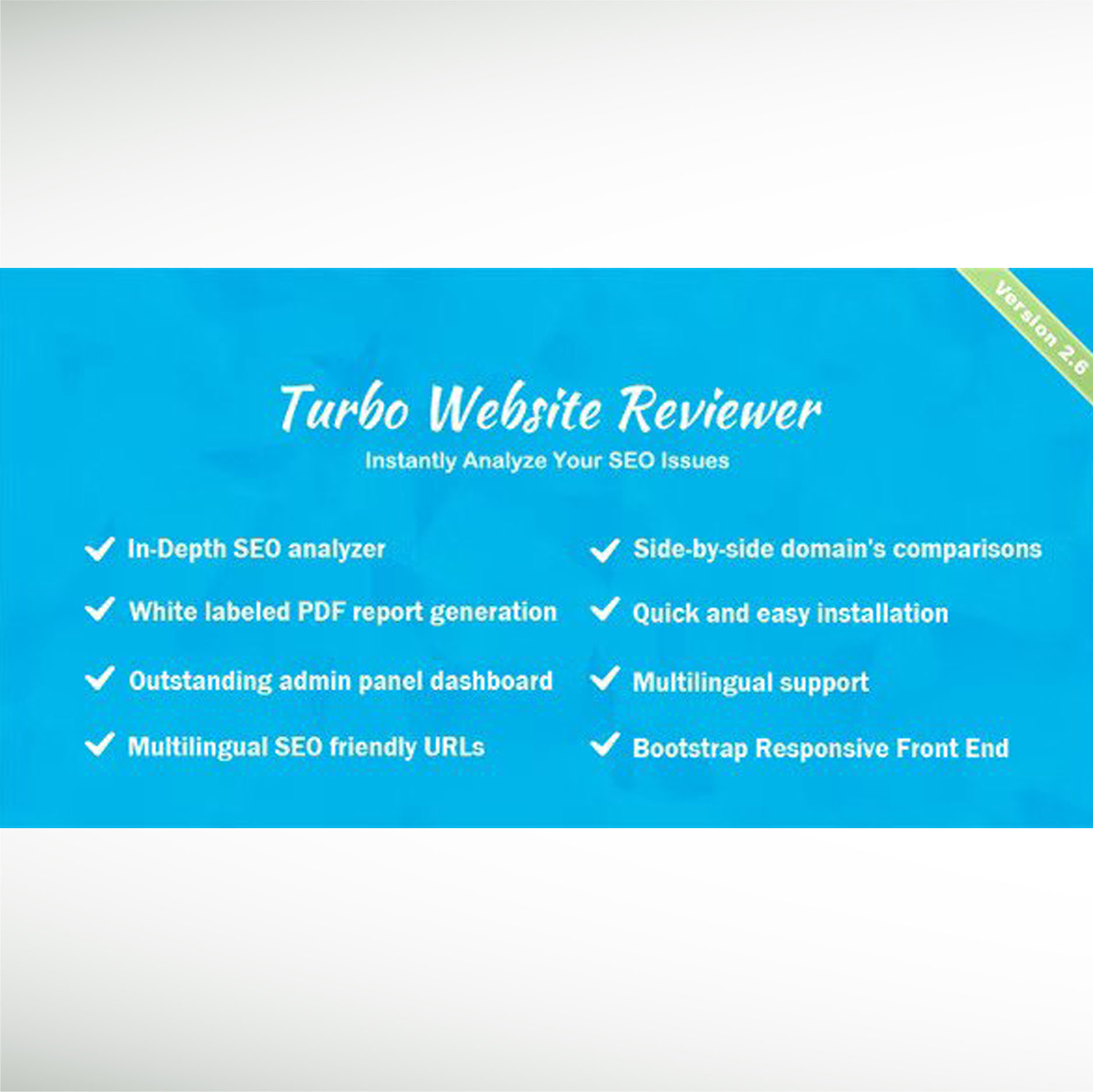 Version 2.6

Turbo Website Reviewer

Instantly Analyze Your SEO Issues

✓ In-Depth SEO analyzer

✓ White labeled PDF report generation

✓ Outstanding admin panel dashboard

✓ Multilingual SEO friendly URLs

✓ Side-by-side domain's comparisons

✓ Quick and easy installation

✓ Multilingual support

✓ Bootstrap Responsive Front End